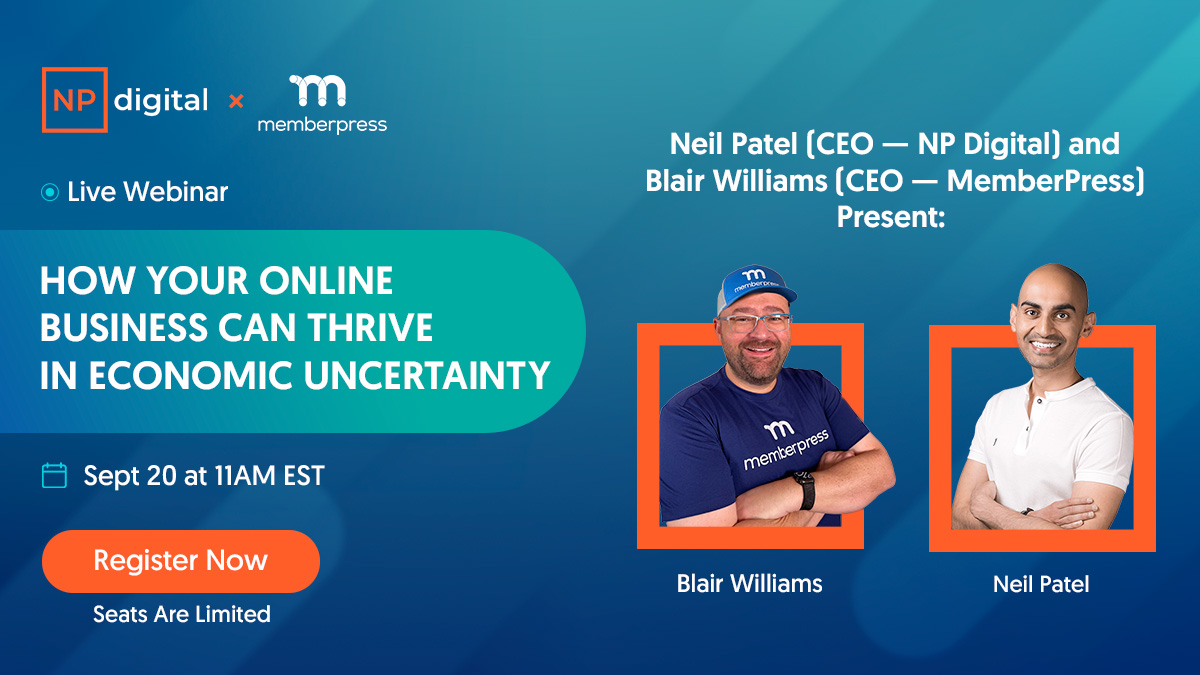 NP digital × memberpress

Live Webinar

HOW YOUR ONLINE BUSINESS CAN THRIVE IN ECONOMIC UNCERTAINTY

Sept 20 at 11AM EST

Register Now

Seats Are Limited

Neil Patel (CEO — NP Digital) and Blair Williams (CEO — MemberPress) Present:

memberpress

memberpress

Blair Williams

Neil Patel